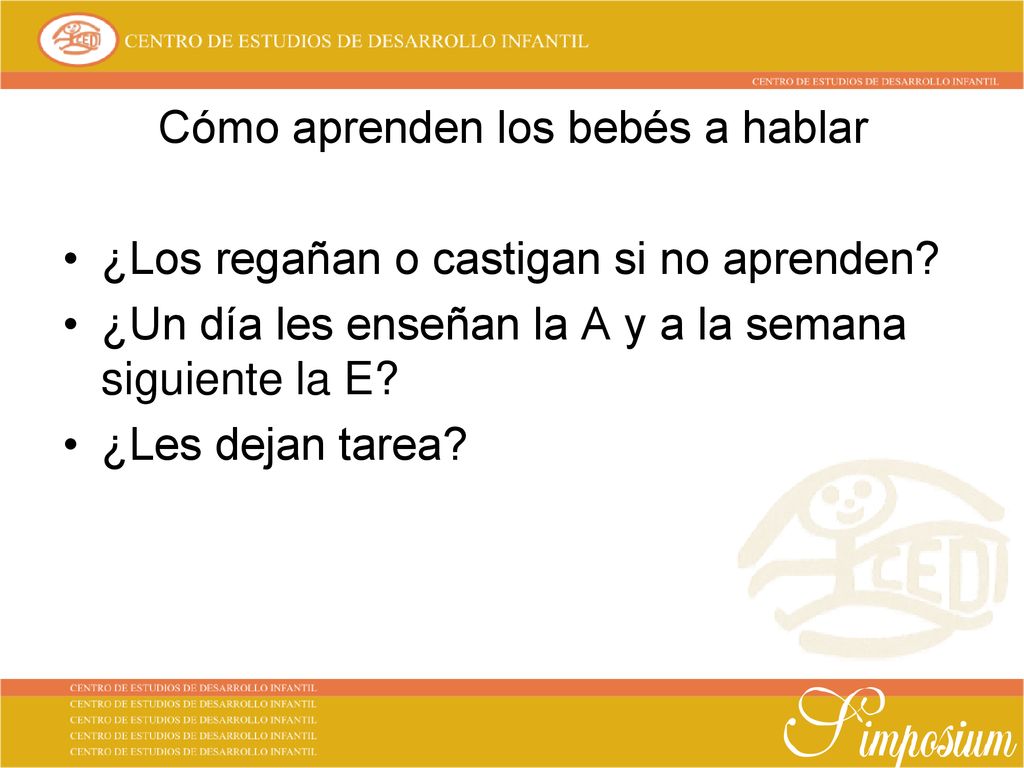 CEDI CENTRO DE ESTUDIOS DE DESARROLLO INFANTIL

CENTRO DE ESTUDIOS DE DESARROLLO INFANTIL

Cómo aprenden los bebés a hablar

• ¿Los regañan o castigan si no aprenden?
• ¿Un día les enseñan la A y a la semana siguiente la E?
• ¿Les dejan tarea?

CEDI

CENTRO DE ESTUDIOS DE DESARROLLO INFANTIL
CENTRO DE ESTUDIOS DE DESARROLLO INFANTIL
CENTRO DE ESTUDIOS DE DESARROLLO INFANTIL
CENTRO DE ESTUDIOS DE DESARROLLO INFANTIL
CENTRO DE ESTUDIOS DE DESARROLLO INFANTIL

Simposium